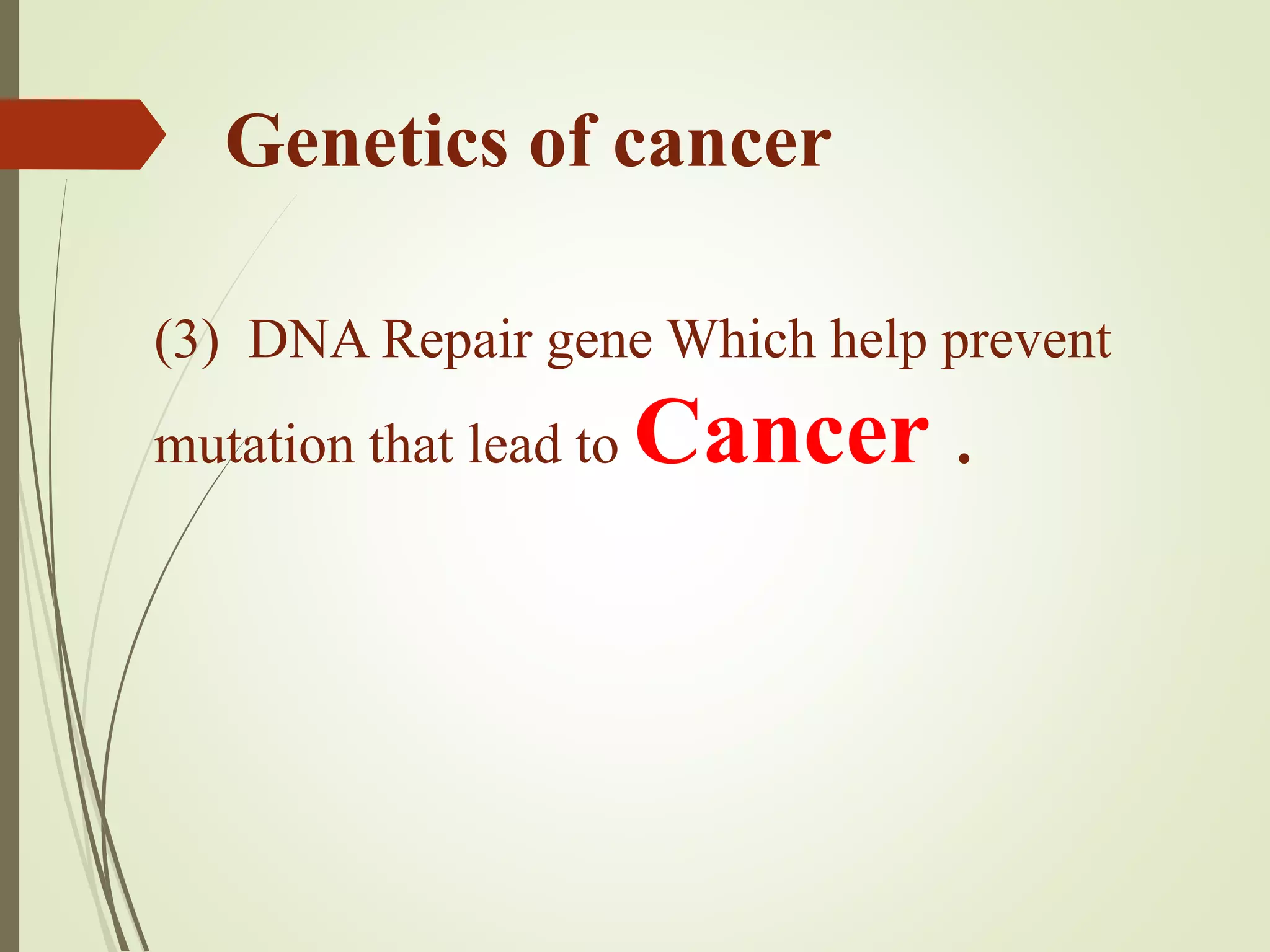 Genetics of cancer

(3) DNA Repair gene Which help prevent mutation that lead to Cancer .